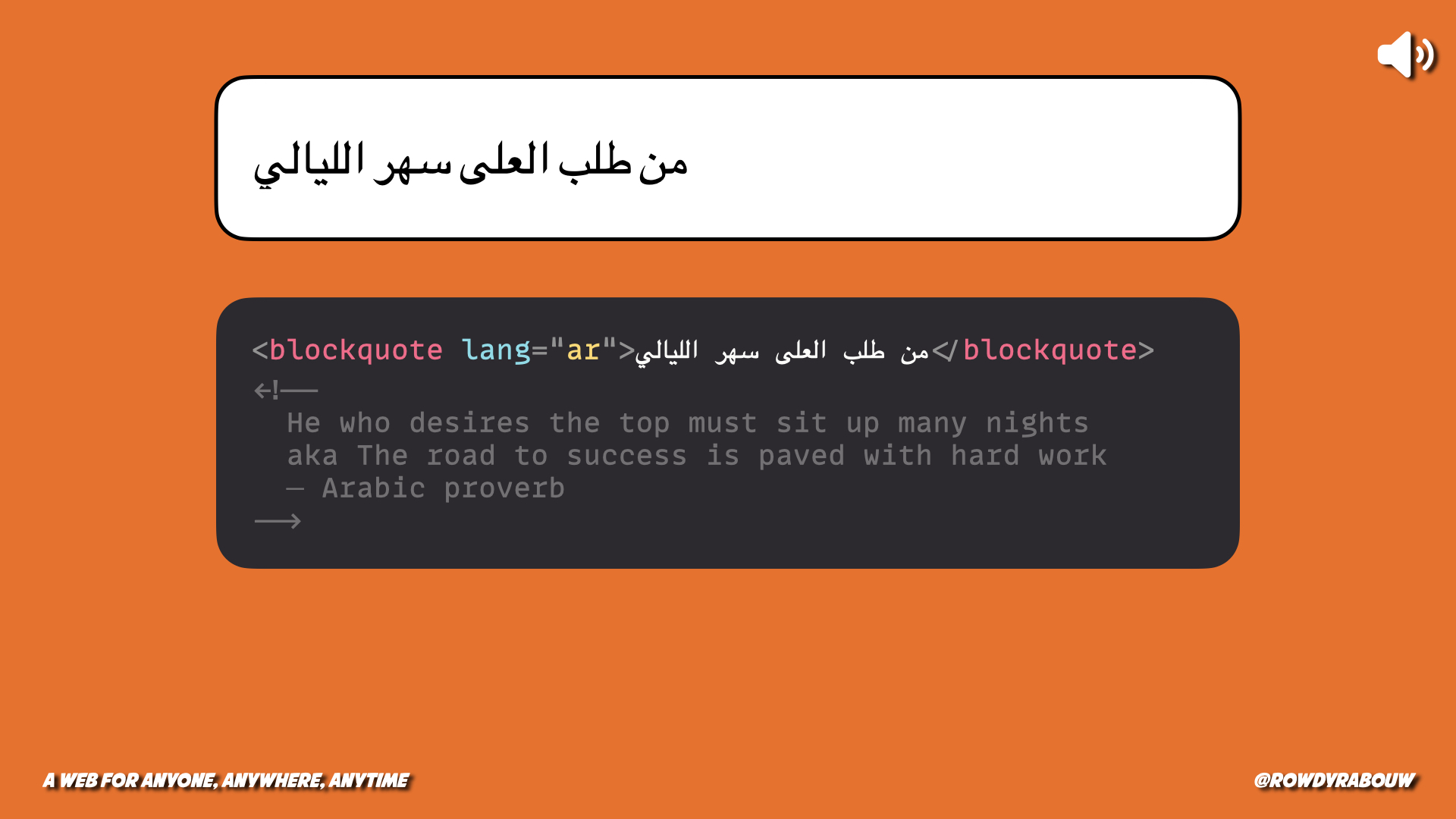 من طلب العلى سهر الليالي

<blockquote lang="ar">من طلب العلى سهر الليالي</blockquote>
<!--
He who desires the top must sit up many nights
aka The road to success is paved with hard work
— Arabic proverb
-->

A WEB FOR ANYONE, ANYWHERE, ANYTIME

@ROWDYRABOUW